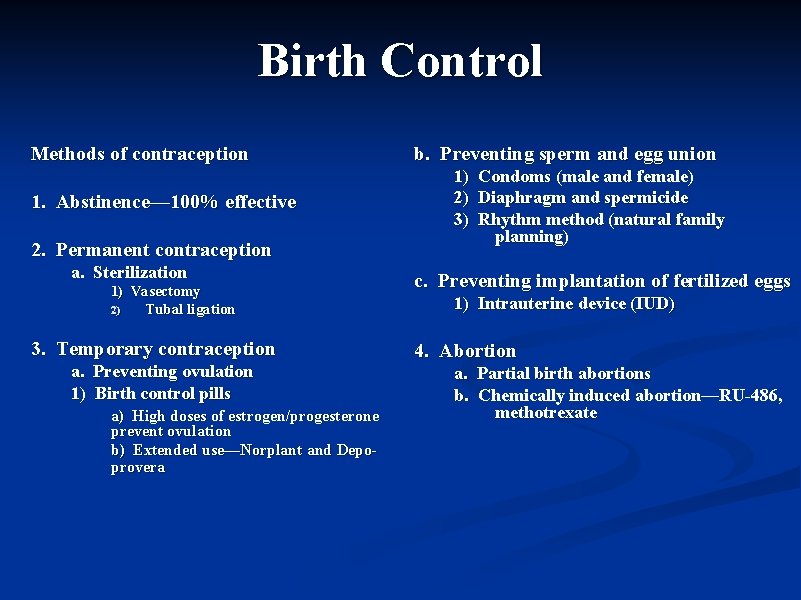 Birth Control

Methods of contraception

1. Abstinence—100% effective

2. Permanent contraception
a. Sterilization
1) Vasectomy
2) Tubal ligation

3. Temporary contraception
a. Preventing ovulation
1) Birth control pills
a) High doses of estrogen/progesterone prevent ovulation
b) Extended use—Norplant and Depo-provera

b. Preventing sperm and egg union
1) Condoms (male and female)
2) Diaphragm and spermicide
3) Rhythm method (natural family planning)

c. Preventing implantation of fertilized eggs
1) Intrauterine device (IUD)

4. Abortion
a. Partial birth abortions
b. Chemically induced abortion—RU-486, methotrexate